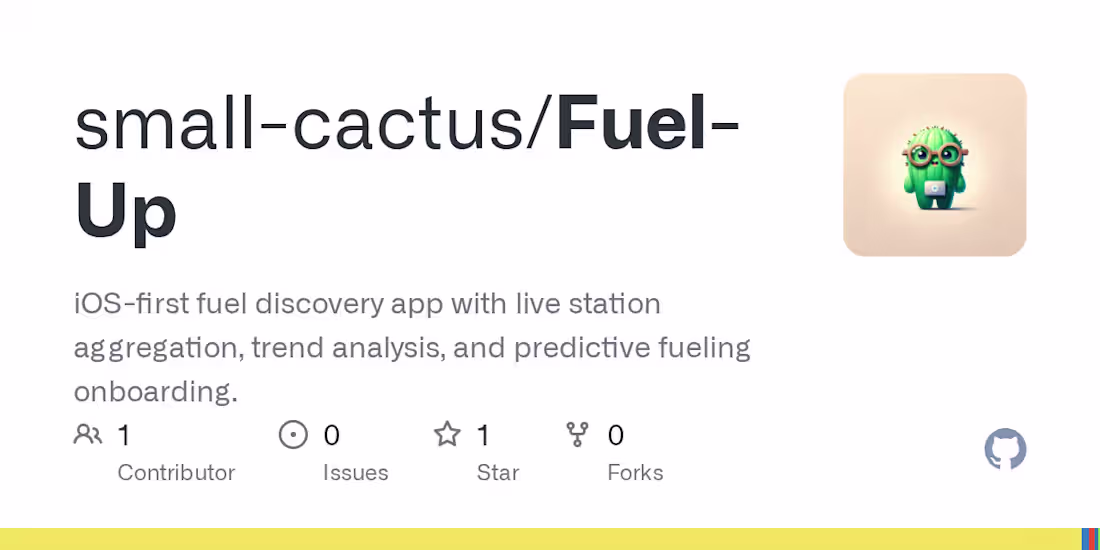 small-cactus/Fuel-Up

iOS-first fuel discovery app with live station aggregation, trend analysis, and predictive fueling onboarding.

1 Contributor

0 Issues

1 Star

0 Forks